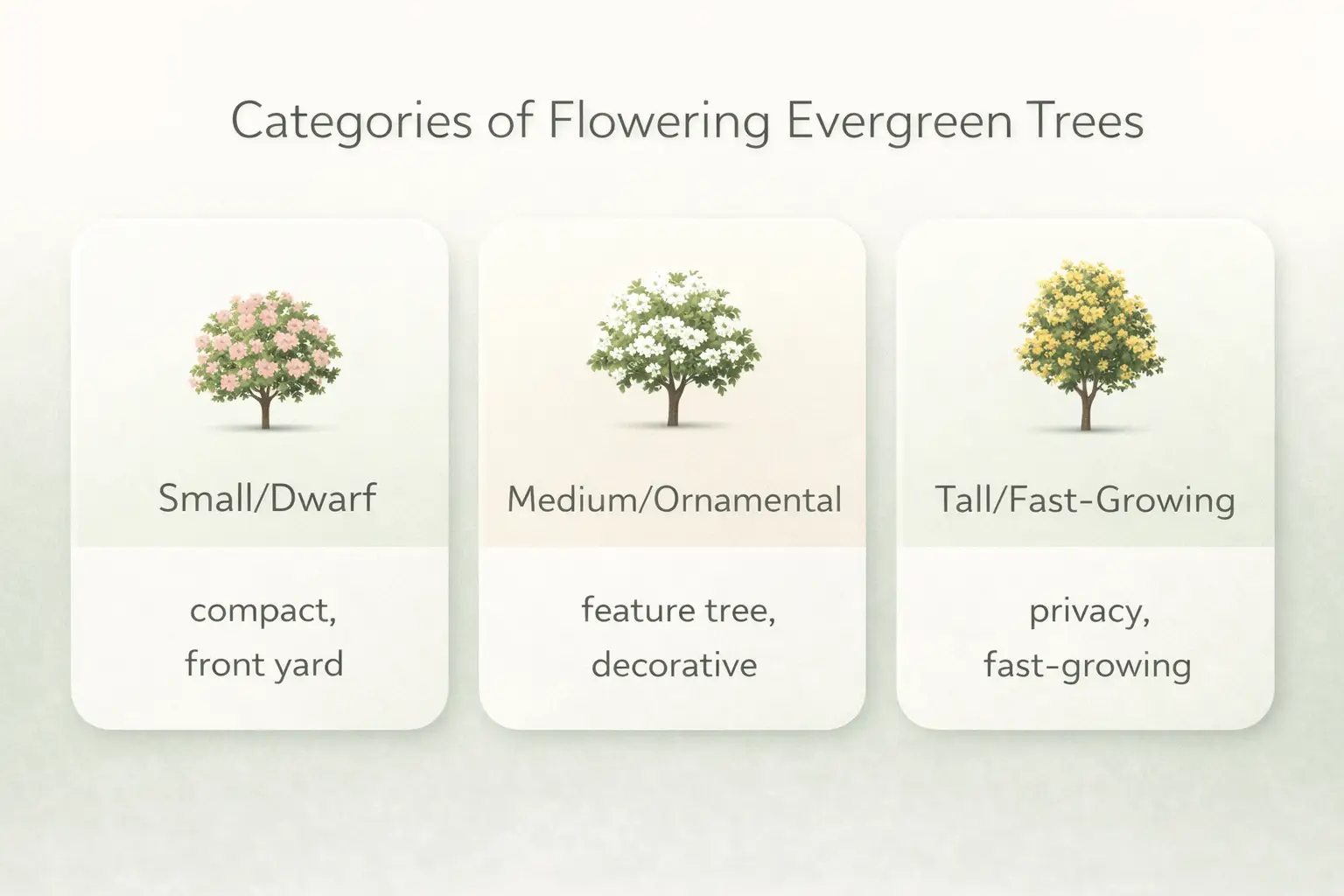 Categories of Flowering Evergreen Trees

Small/Dwarf

compact, front yard

Medium/Ornamental

feature tree, decorative

Tall/Fast-Growing

privacy, fast-growing